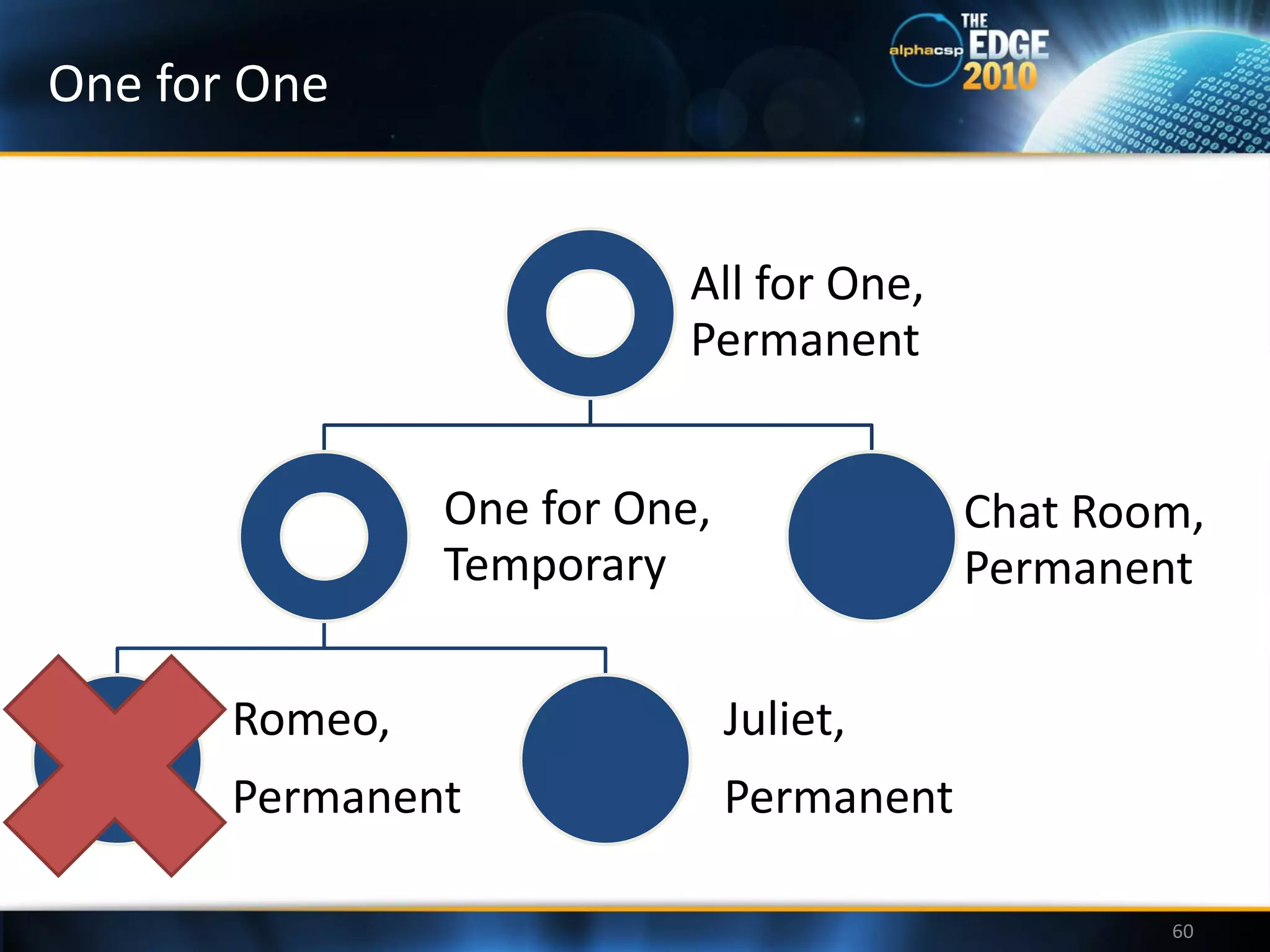 One for One

alphacsp THE EDGE 2010

All for One, Permanent

One for One, Temporary

Chat Room, Permanent

Romeo, Permanent

Juliet, Permanent

60